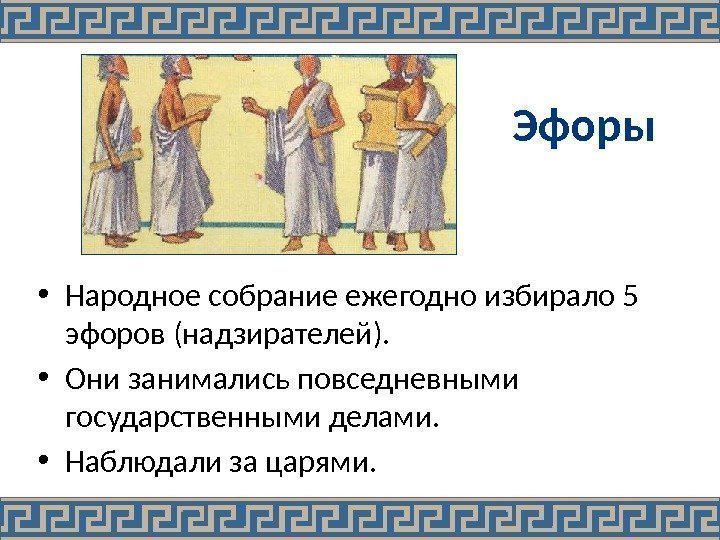 Эфоры

• Народное собрание ежегодно избирало 5 эфоров (надзирателей).

• Они занимались повседневными государственными делами.

• Наблюдали за царями.